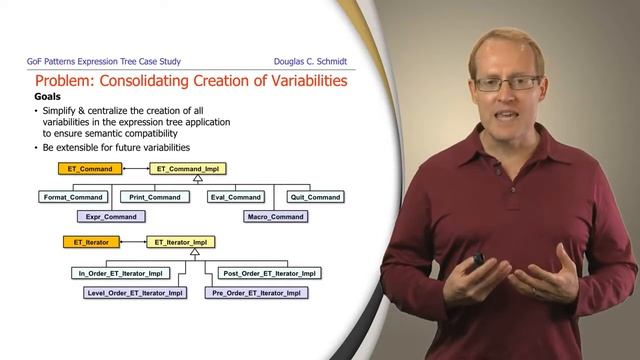 GoF Patterns Expression Tree Case Study

Douglas C. Schmidt

Problem: Consolidating Creation of Variabilities

Goals

• Simplify & centralize the creation of all variabilities in the expression tree application to ensure semantic compatibility

• Be extensible for future variabilities

ET_Command

ET_Command_Impl

Format_Command

Print_Command

Eval_Command

Quit_Command

Expr_Command

Macro_Command

ET_Iterator

ET_Iterator_Impl

In_Order_ET_Iterator_Impl

Post_Order_ET_Iterator_Impl

Level_Order_ET_Iterator_Impl

Pre_Order_ET_Iterator_Impl